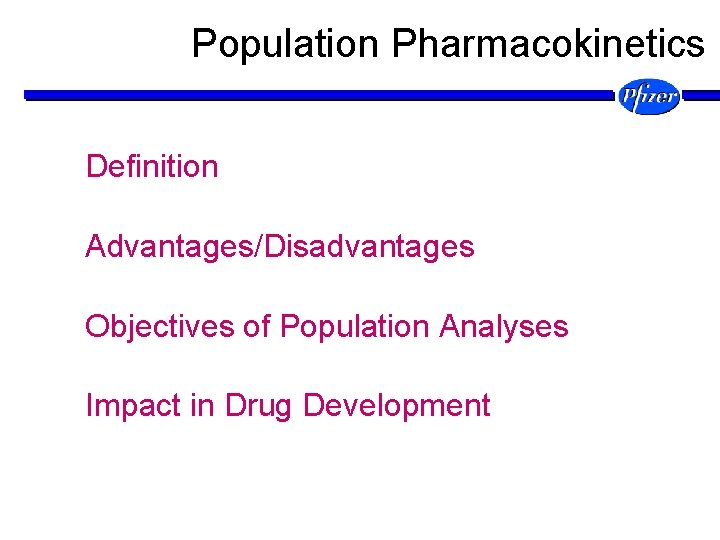 Population Pharmacokinetics

Pfizer

Definition

Advantages/Disadvantages

Objectives of Population Analyses

Impact in Drug Development